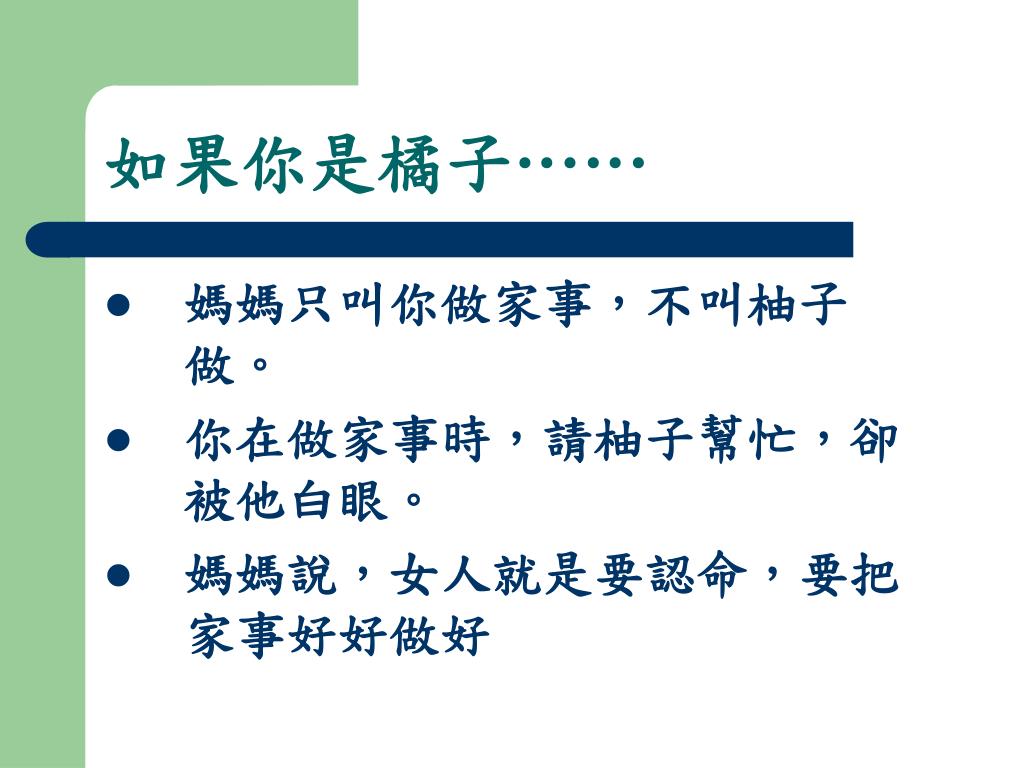 如果你是橘子……

- 媽媽只叫你做家事，不叫柚子做。
- 你在做家事時，請柚子幫忙，卻被他白眼。
- 媽媽說，女人就是要認命，要把家事好好做好